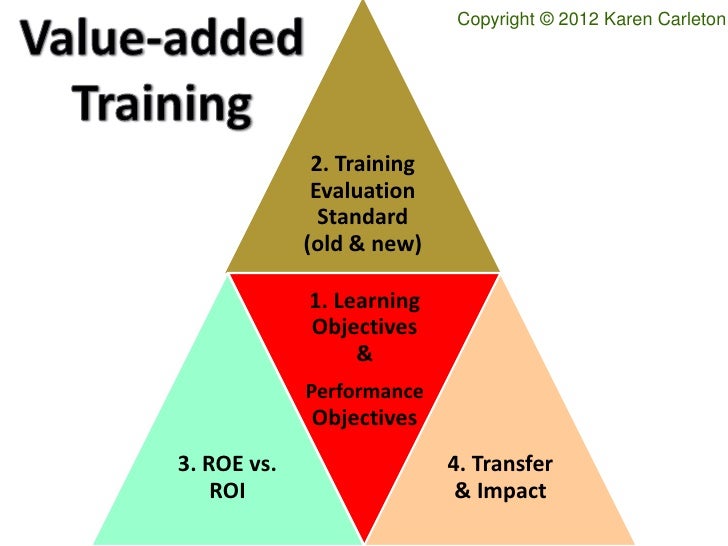 Value-added Training

Copyright © 2012 Karen Carleton

2. Training Evaluation Standard (old & new)

1. Learning Objectives & Performance Objectives

3. ROE vs. ROI

4. Transfer & Impact